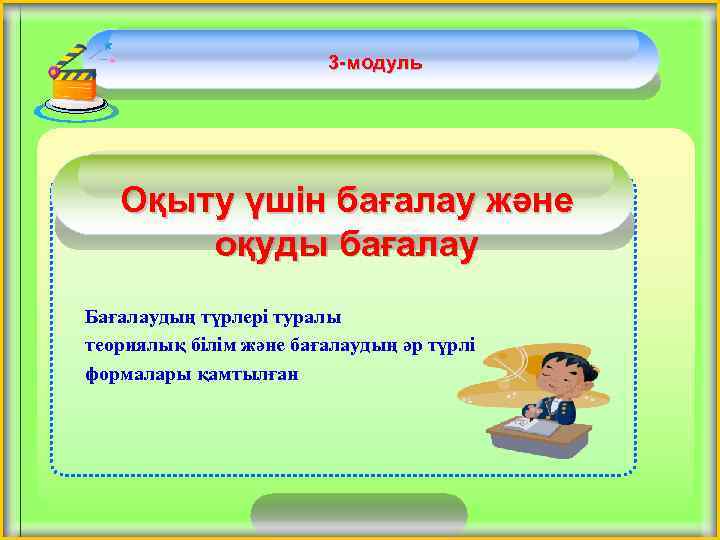 3-модуль

Оқыту үшін бағалау және оқуды бағалау

Бағалаудың түрлері туралы теориялық білім және бағалаудың әр түрлі формалары қамтылған